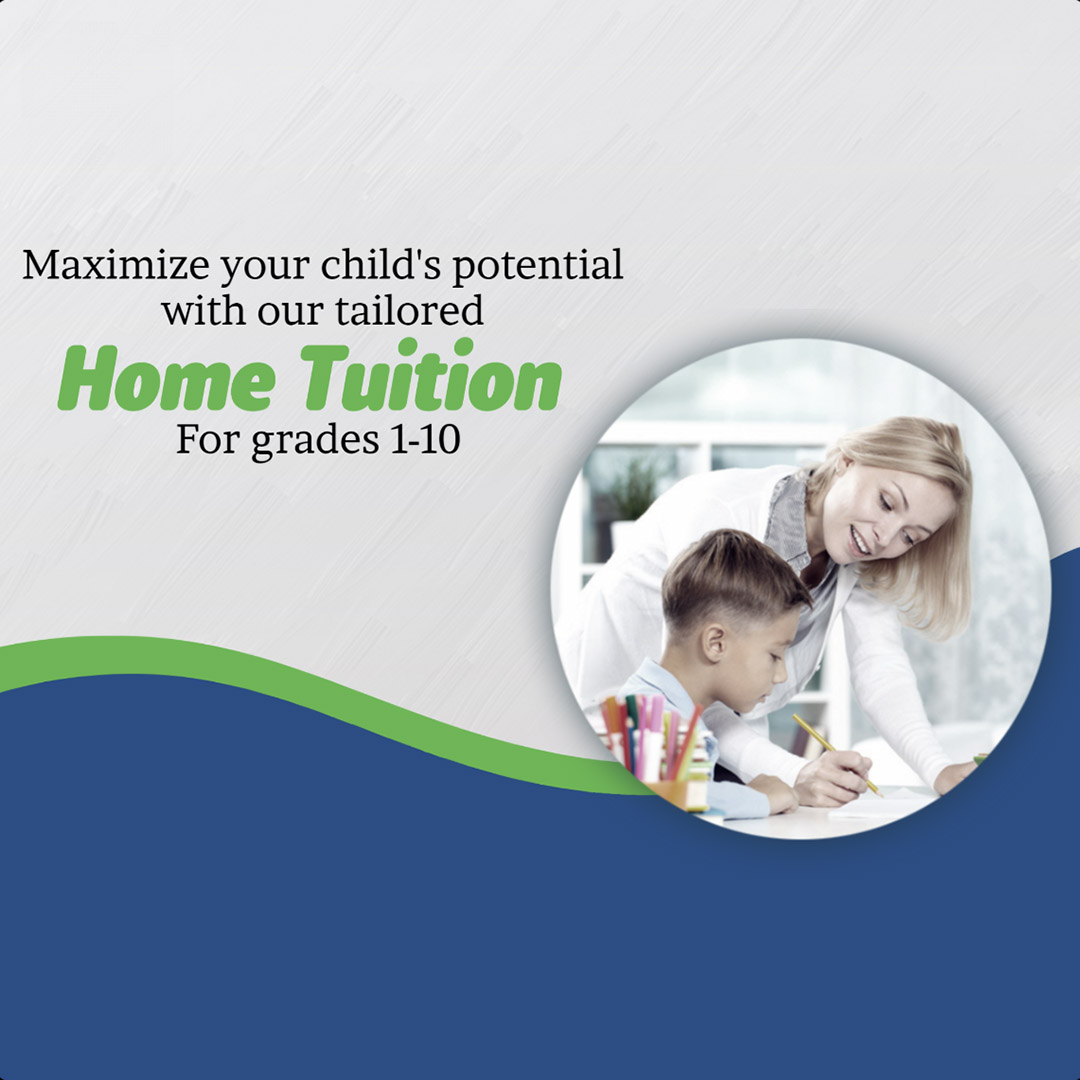 Maximize your child's potential with our tailored

Home Tuition

For grades 1-10